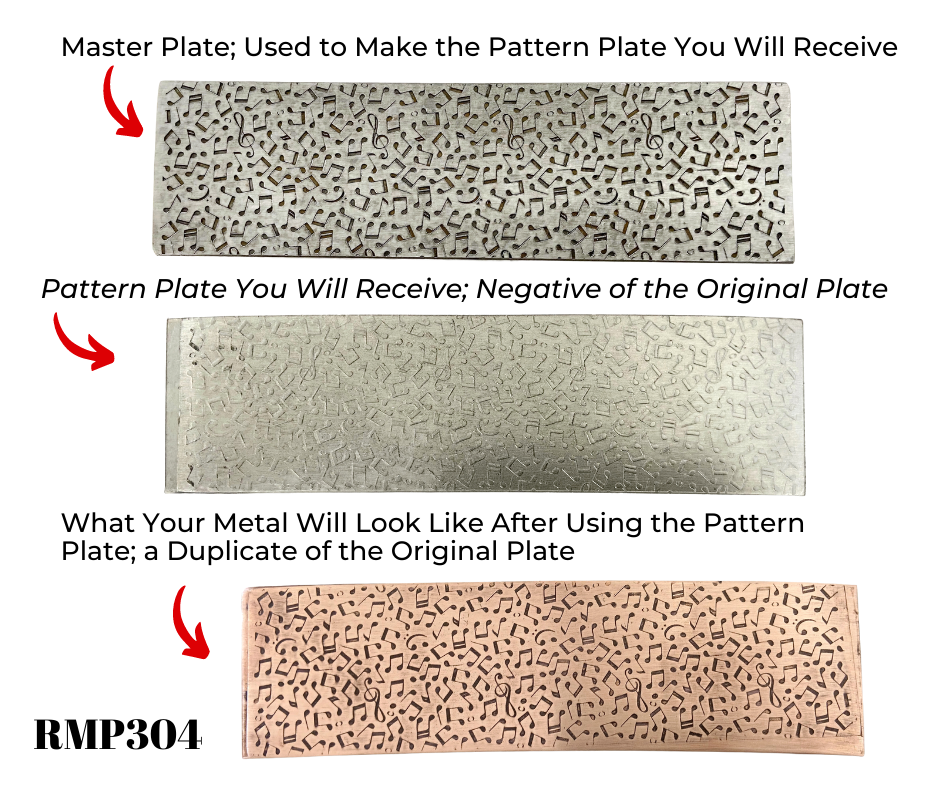 Master Plate; Used to Make the Pattern Plate You Will Receive

Pattern Plate You Will Receive; Negative of the Original Plate

What Your Metal Will Look Like After Using the Pattern Plate; a Duplicate of the Original Plate

RMP304